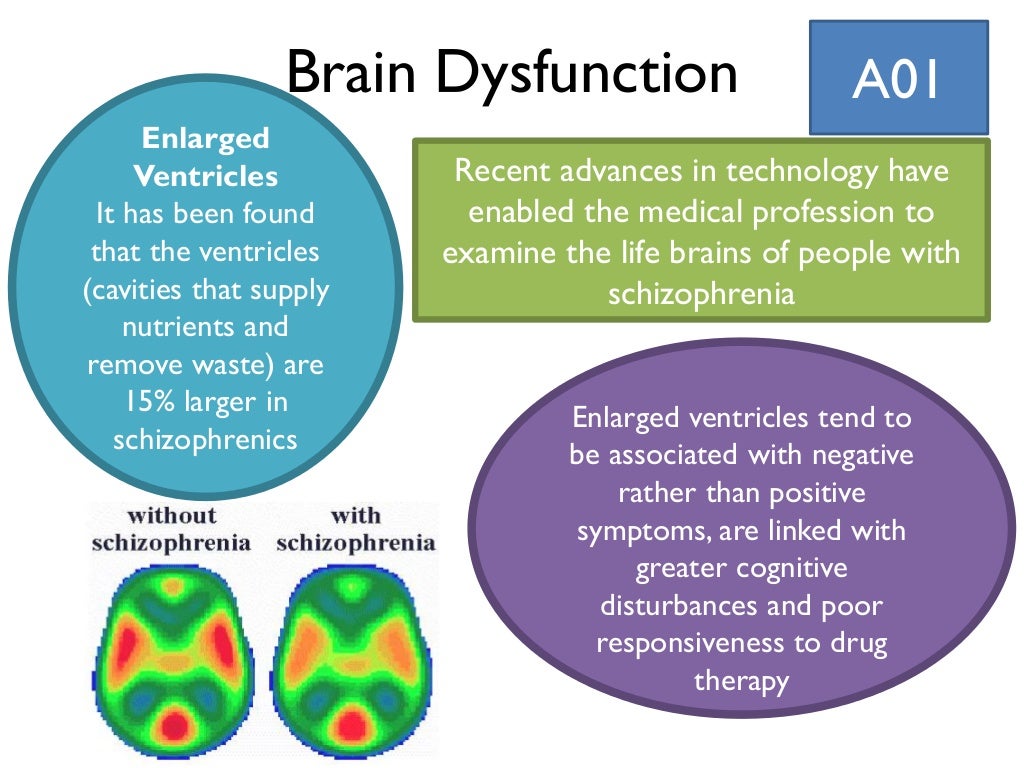 Brain Dysfunction

A01

Enlarged Ventricles

It has been found that the ventricles (cavities that supply nutrients and remove waste) are 15% larger in schizophrenics

Recent advances in technology have enabled the medical profession to examine the life brains of people with schizophrenia

Enlarged ventricles tend to be associated with negative rather than positive symptoms, are linked with greater cognitive disturbances and poor responsiveness to drug therapy

without schizophrenia

with schizophrenia